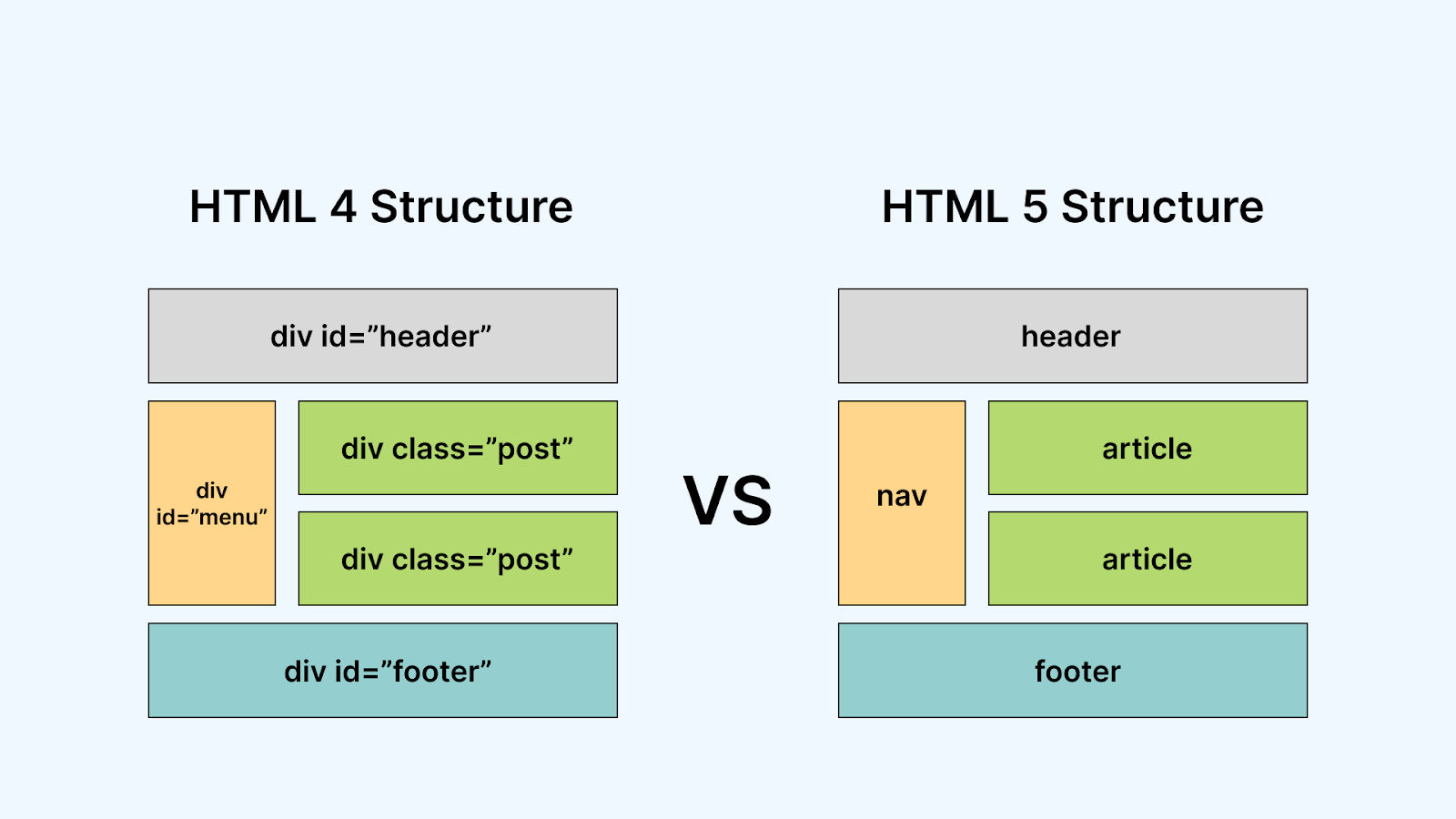 HTML 4 Structure

div id=”header”

div id=”menu”

div class=”post”

div class=”post”

div id=”footer”

VS

HTML 5 Structure

header

nav

article

article

footer